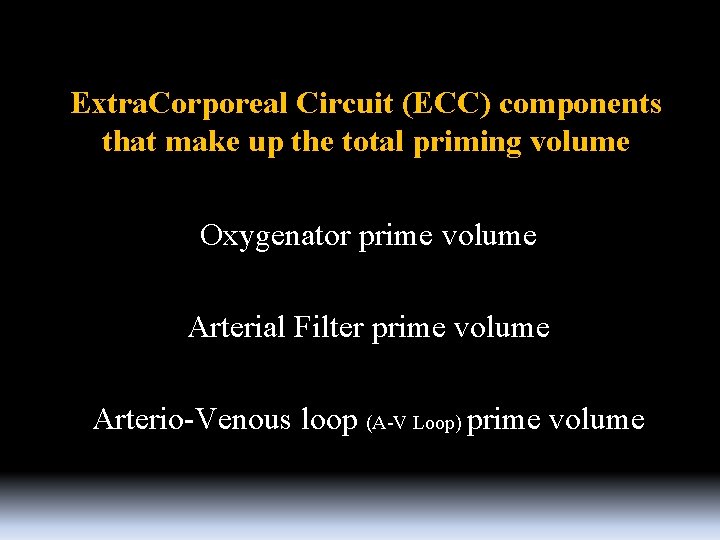 ExtraCorporeal Circuit (ECC) components that make up the total priming volume

Oxygenator prime volume

Arterial Filter prime volume

Arterio-Venous loop (A-V Loop) prime volume